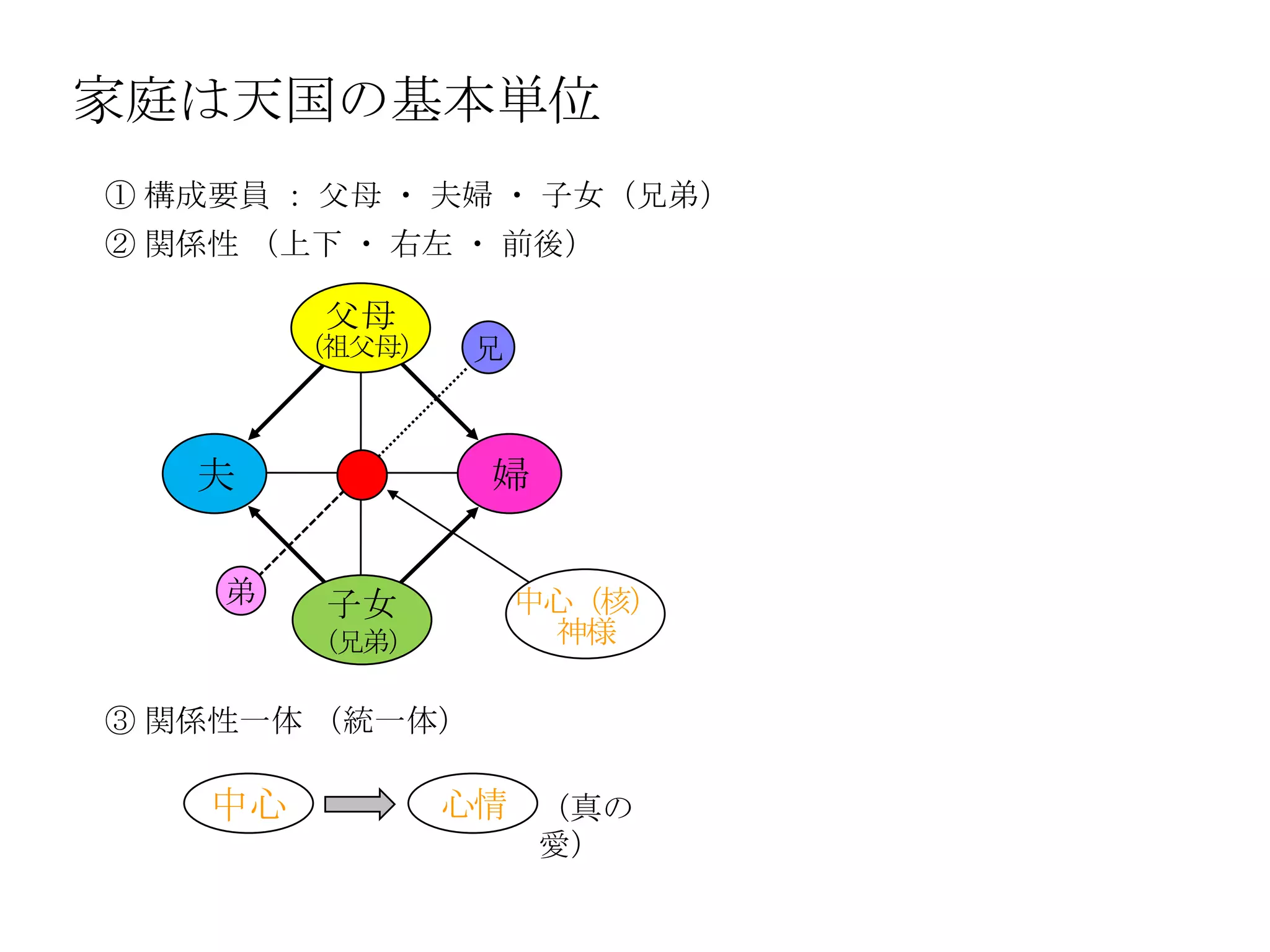 家庭は天国の基本単位

① 構成要員 ： 父母 ・ 夫婦 ・ 子女（兄弟）
② 関係性 （上下 ・ 右左 ・ 前後）

父母
(祖父母)

兄

夫

婦

弟

子女
(兄弟)

中心（核）
神様

③ 関係性一体 （統一体）

中心

心情

（真の愛）